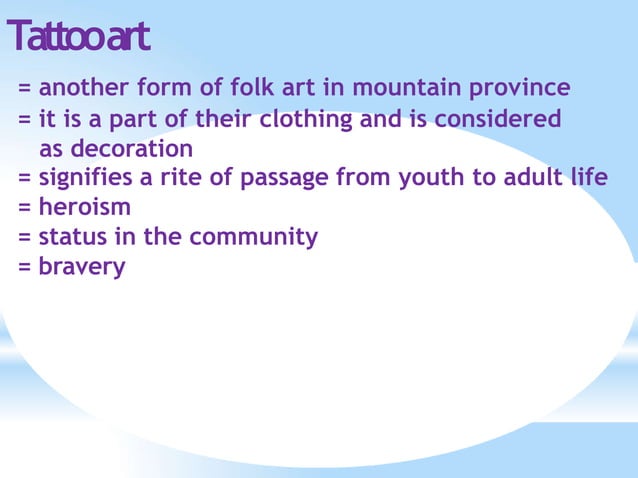 Tattoo art

= another form of folk art in mountain province
= it is a part of their clothing and is considered as decoration
= signifies a rite of passage from youth to adult life
= heroism
= status in the community
= bravery